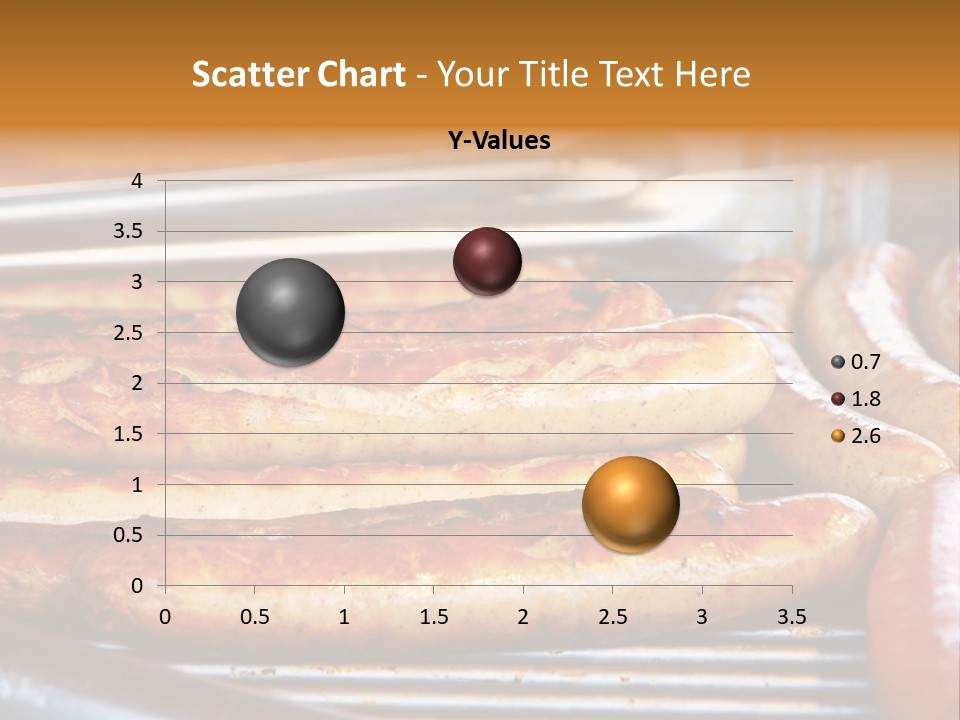 Scatter Chart - Your Title Text Here

Y-Values

4
3.5
3
2.5
2
1.5
1
0.5
0

0
0.5
1
1.5
2
2.5
3
3.5

0.7
1.8
2.6